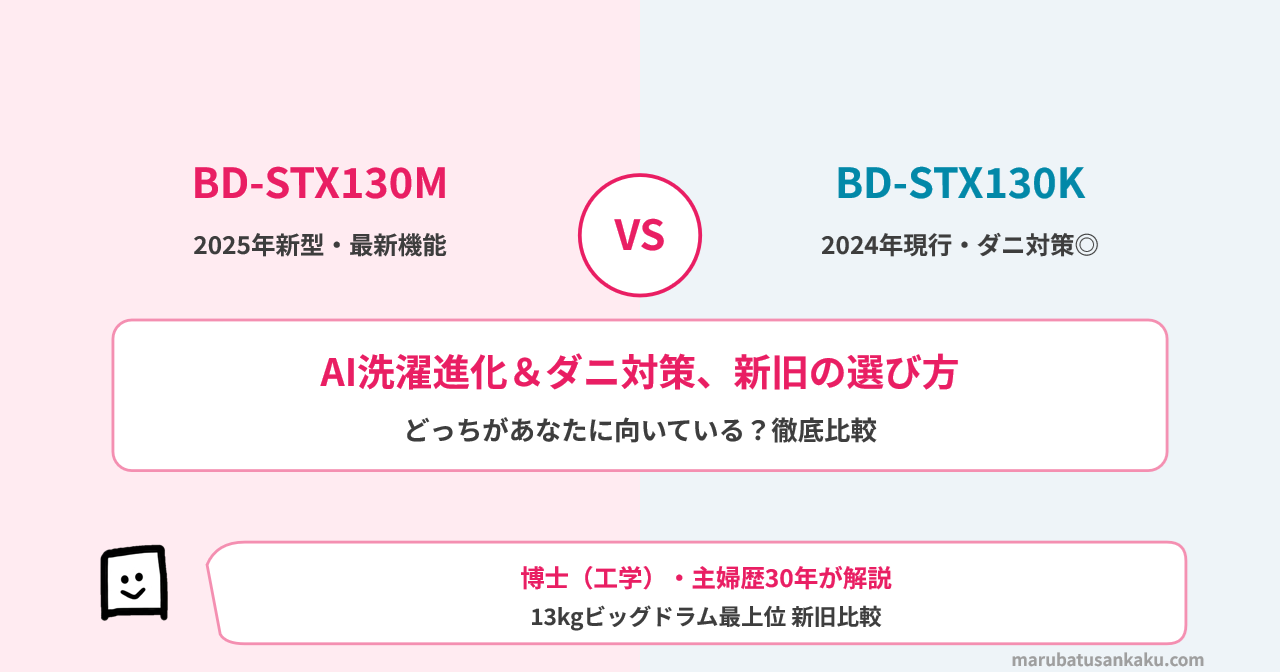 BD-STX130M
2025年新型・最新機能

VS

BD-STX130K
2024年現行・ダニ対策◎

AI洗濯進化＆ダニ対策、新旧の選び方
どっちがあなたに向いている？徹底比較

博士（工学）・主婦歴30年が解説
13kgビッグドラム最上位 新旧比較

marubatusankaku.com